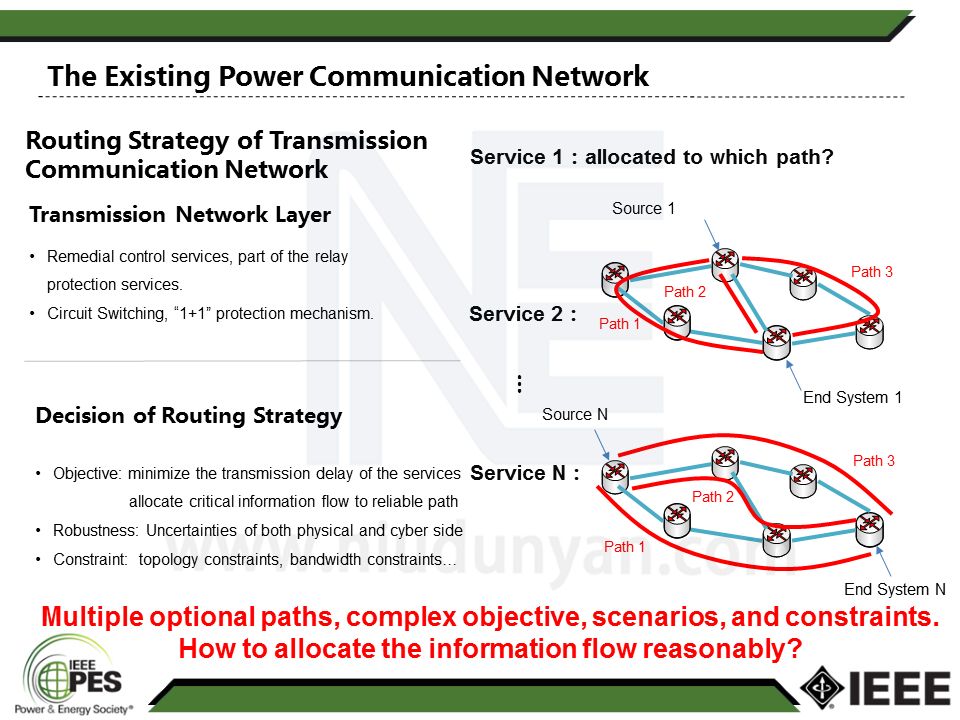 The Existing Power Communication Network

Routing Strategy of Transmission Communication Network

Transmission Network Layer

• Remedial control services, part of the relay protection services.
• Circuit Switching, "1+1" protection mechanism.

Decision of Routing Strategy

• Objective: minimize the transmission delay of the services
allocate critical information flow to reliable path
• Robustness: Uncertainties of both physical and cyber side
• Constraint: topology constraints, bandwidth constraints…

Service 1 : allocated to which path?

Source 1
Path 3
Path 2
Path 1
Service 2 :
End System 1
⋮
Source N
Service N :
Path 3
Path 2
Path 1
End System N

www.niudunyan.com

Multiple optional paths, complex objective, scenarios, and constraints.
How to allocate the information flow reasonably?

IEEE PES Power & Energy Society®

IEEE